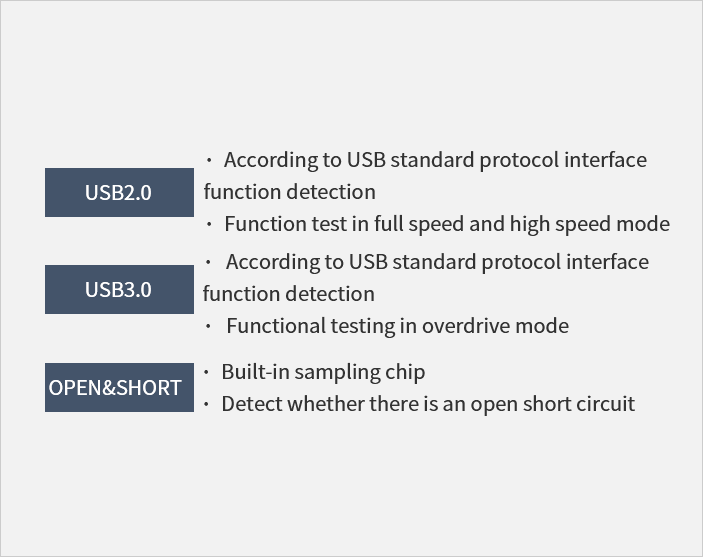 USB2.0

· According to USB standard protocol interface function detection

· Function test in full speed and high speed mode

USB3.0

· According to USB standard protocol interface function detection

· Functional testing in overdrive mode

OPEN&SHORT

· Built-in sampling chip

· Detect whether there is an open short circuit